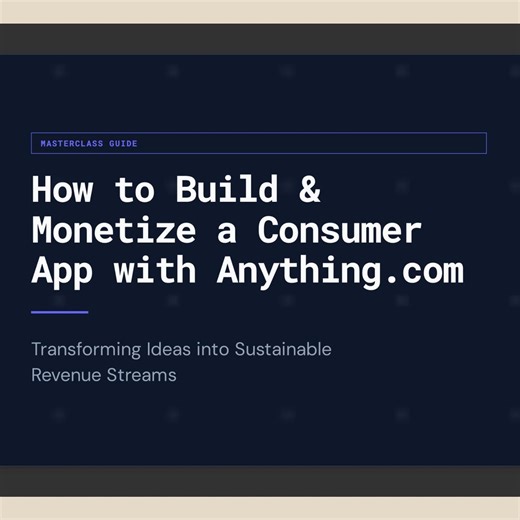 MASTERCLASS GUIDE

How to Build & Monetize a Consumer App with Anything.com

Transforming Ideas into Sustainable Revenue Streams